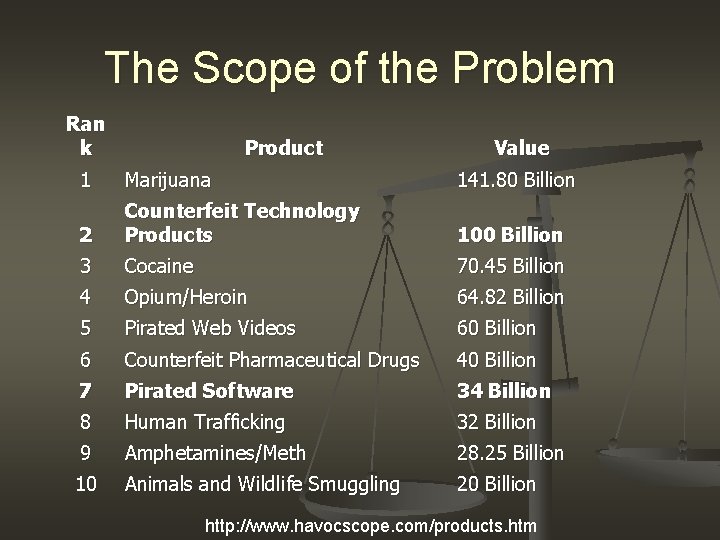 The Scope of the Problem

| Rank | Product | Value |
|---|---|---|
| 1 | Marijuana | 141.80 Billion |
| **2** | **Counterfeit Technology Products** | **100 Billion** |
| 3 | Cocaine | 70.45 Billion |
| 4 | Opium/Heroin | 64.82 Billion |
| 5 | Pirated Web Videos | 60 Billion |
| 6 | Counterfeit Pharmaceutical Drugs | 40 Billion |
| **7** | **Pirated Software** | **34 Billion** |
| 8 | Human Trafficking | 32 Billion |
| 9 | Amphetamines/Meth | 28.25 Billion |
| 10 | Animals and Wildlife Smuggling | 20 Billion |

http://www.havocscope.com/products.htm